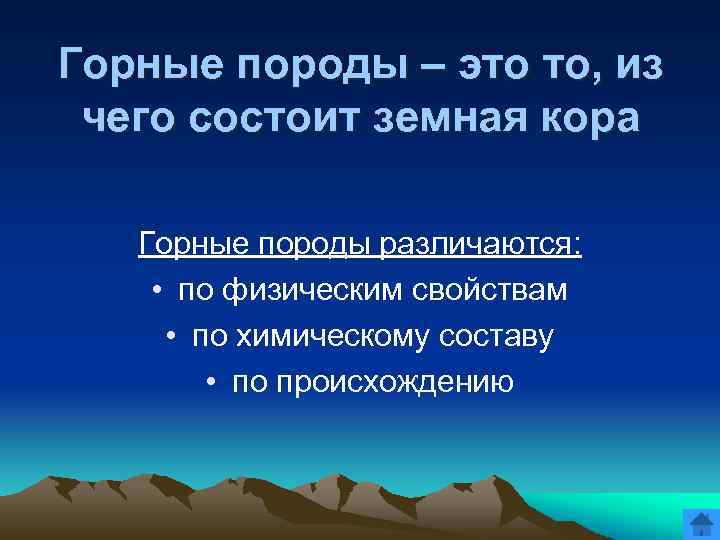 Горные породы – это то, из чего состоит земная кора

Горные породы различаются:
• по физическим свойствам
• по химическому составу
• по происхождению